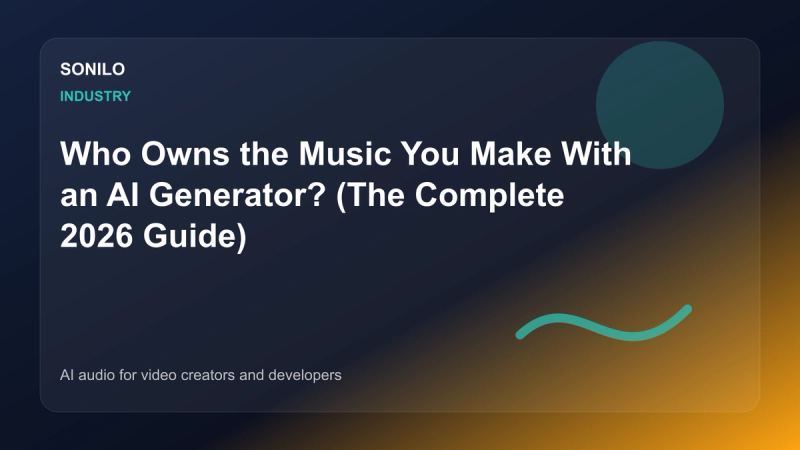 SONILO

INDUSTRY

Who Owns the Music You Make With an AI Generator? (The Complete 2026 Guide)

AI audio for video creators and developers